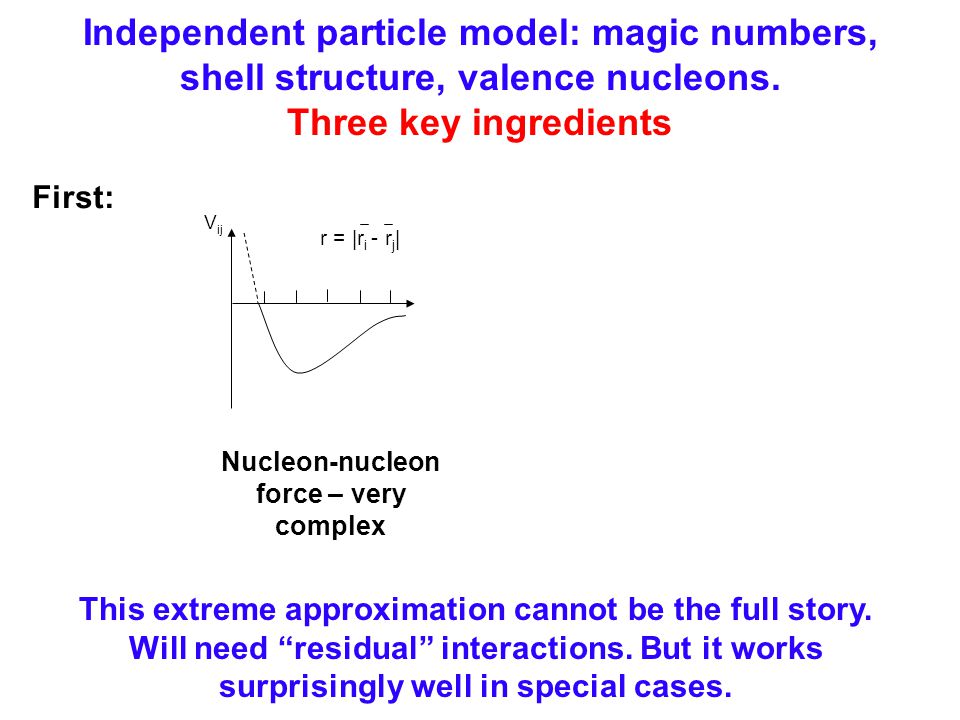 Independent particle model: magic numbers, shell structure, valence nucleons.
Three key ingredients

First:

$V_{ij}$

$r = |\bar{r}_i - \bar{r}_j|$

Nucleon-nucleon force – very complex

This extreme approximation cannot be the full story. Will need “residual” interactions. But it works surprisingly well in special cases.